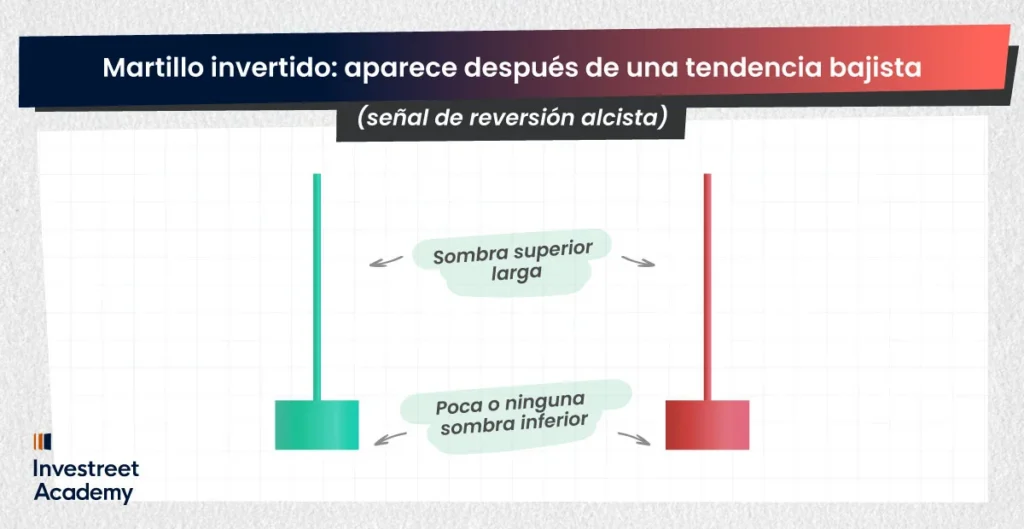 Martillo invertido: aparece después de una tendencia bajista

(señal de reversión alcista)

Sombra superior larga

Poca o ninguna sombra inferior

Investreet Academy